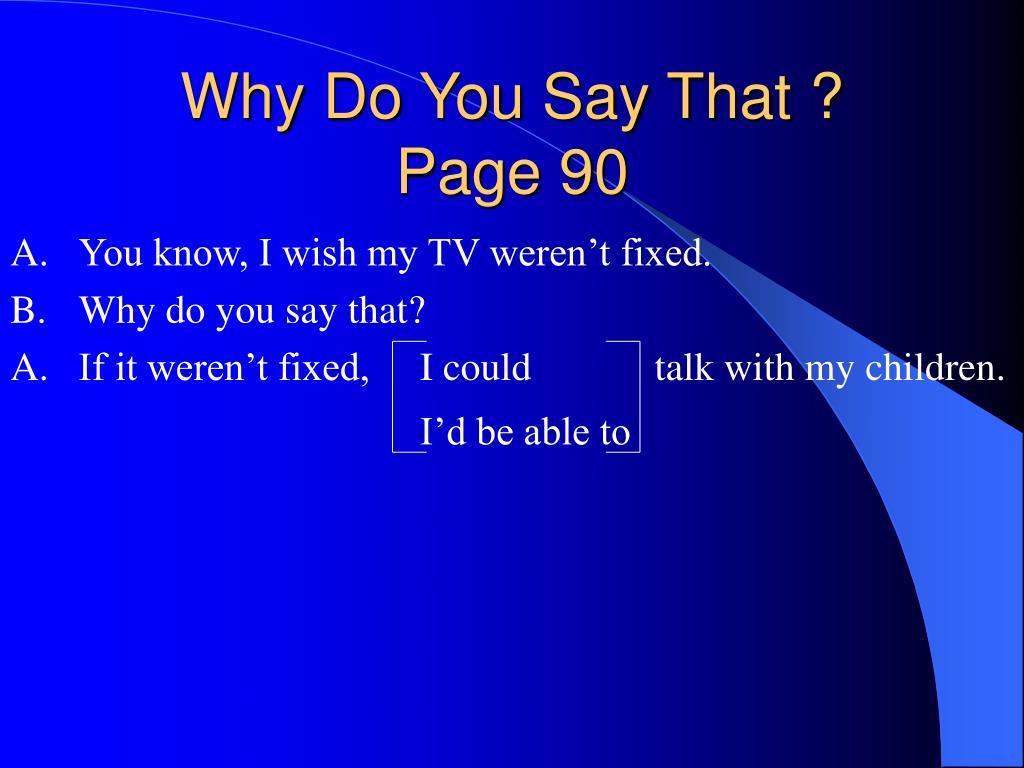 Why Do You Say That ?
Page 90

A. You know, I wish my TV weren’t fixed.

B. Why do you say that?

A. If it weren’t fixed, I could talk with my children.
I’d be able to